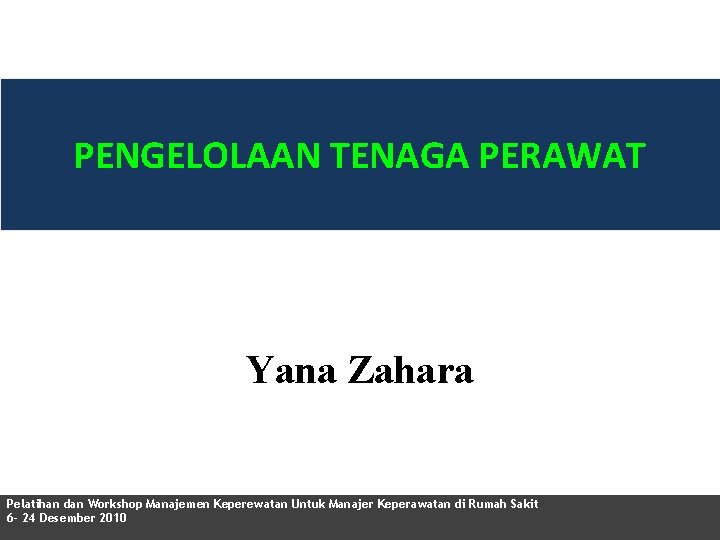 PENGELOLAAN TENAGA PERAWAT

Yana Zahara

Pelatihan dan Workshop Manajemen Keperewatan Untuk Manajer Keperawatan di Rumah Sakit
6- 24 Desember 2010